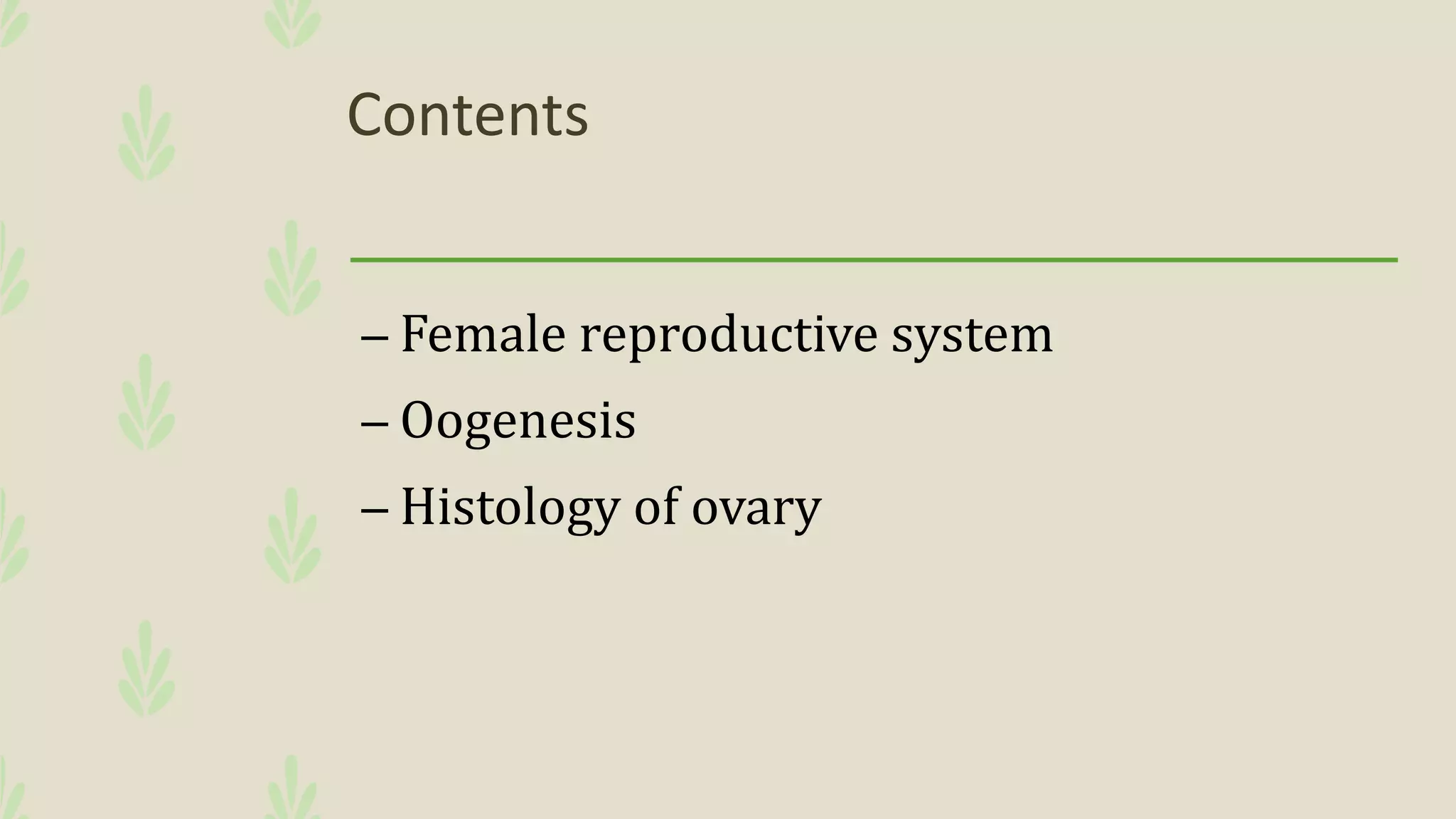 Contents

– Female reproductive system
– Oogenesis
– Histology of ovary